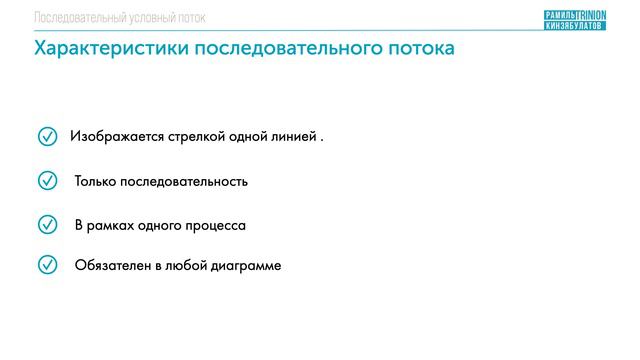 Последовательный условный поток

РАМИЛЬ TRINION
КИНЗЯБУЛАТОВ

Характеристики последовательного потока

Изображается стрелкой одной линией .

Только последовательность

В рамках одного процесса

Обязателен в любой диаграмме